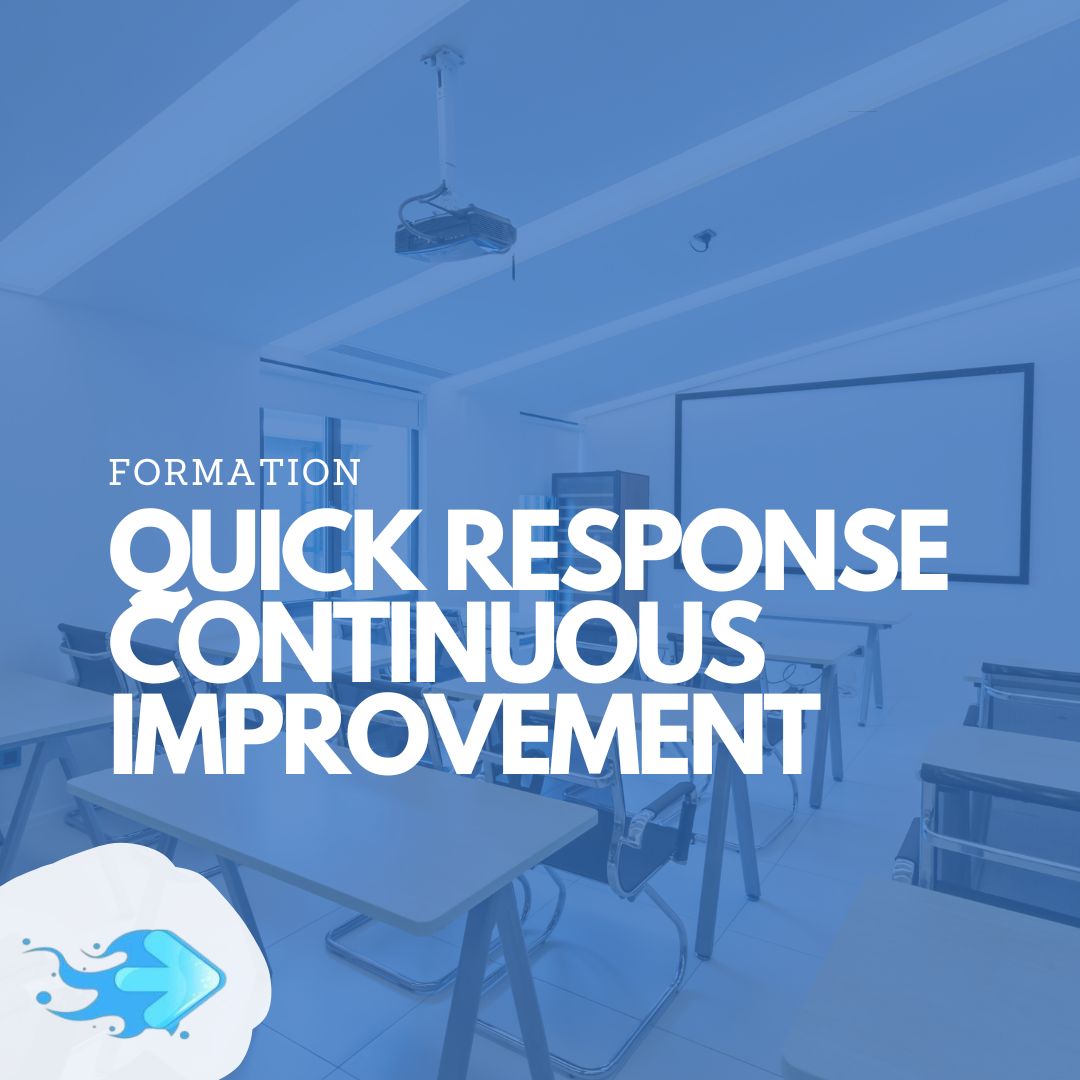 FORMATION
QUICK RESPONSE CONTINUOUS IMPROVEMENT